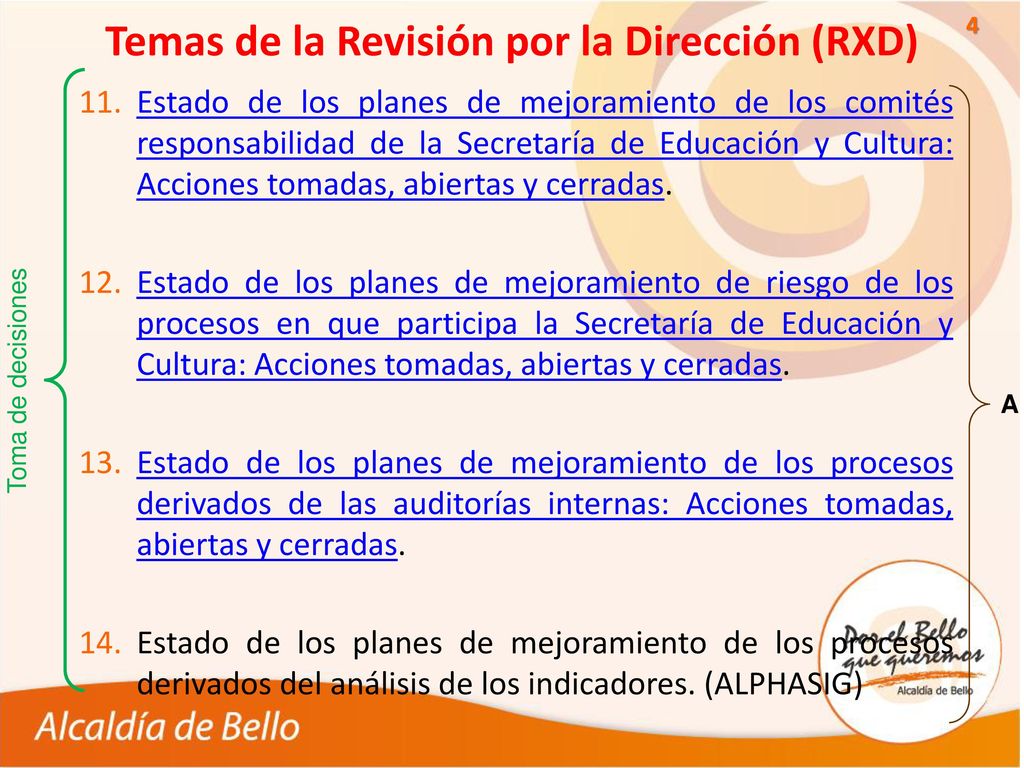 4

Temas de la Revisión por la Dirección (RXD)

Toma de decisiones

11. Estado de los planes de mejoramiento de los comités responsabilidad de la Secretaría de Educación y Cultura: Acciones tomadas, abiertas y cerradas.

12. Estado de los planes de mejoramiento de riesgo de los procesos en que participa la Secretaría de Educación y Cultura: Acciones tomadas, abiertas y cerradas.

13. Estado de los planes de mejoramiento de los procesos derivados de las auditorías internas: Acciones tomadas, abiertas y cerradas.

14. Estado de los planes de mejoramiento de los procesos derivados del análisis de los indicadores. (ALPHASIG)

A

Por el Bello que queremos
Alcaldía de Bello

Alcaldía de Bello